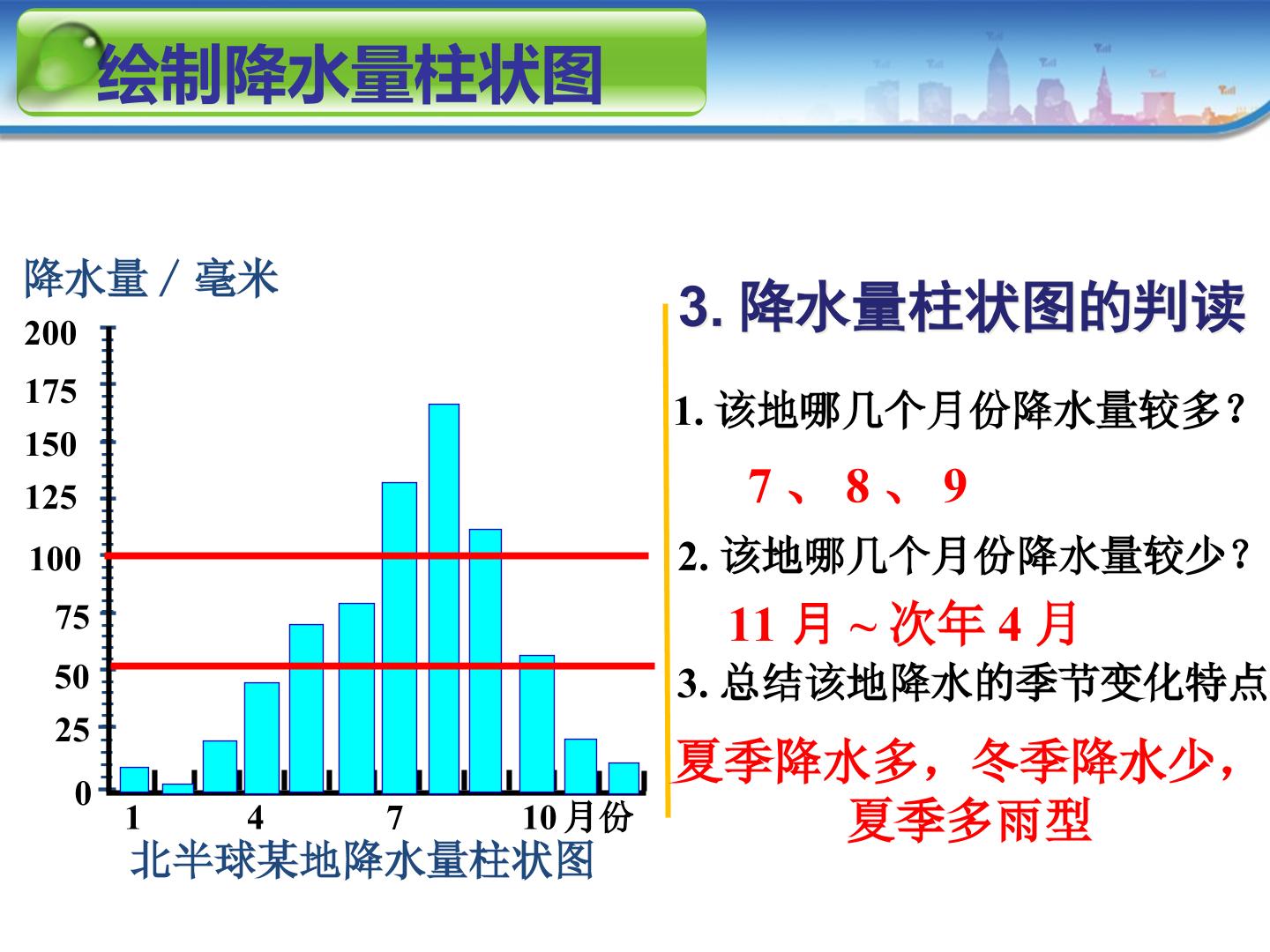 绘制降水量柱状图

降水量 / 毫米

200
175
150
125
100
75
50
25
0

1 4 7 10 月份

北半球某地降水量柱状图

3. 降水量柱状图的判读

1. 该地哪几个月份降水量较多？

7 、 8 、 9

2. 该地哪几个月份降水量较少？

11 月 ~ 次年 4 月

3. 总结该地降水的季节变化特点

夏季降水多，冬季降水少，夏季多雨型